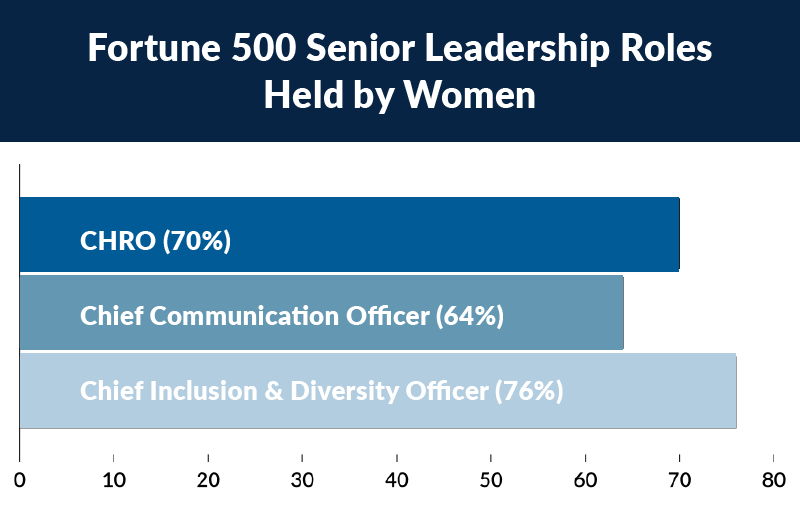 Fortune 500 Senior Leadership Roles Held by Women

CHRO (70%)

Chief Communication Officer (64%)

Chief Inclusion & Diversity Officer (76%)

0 10 20 30 40 50 60 70 80